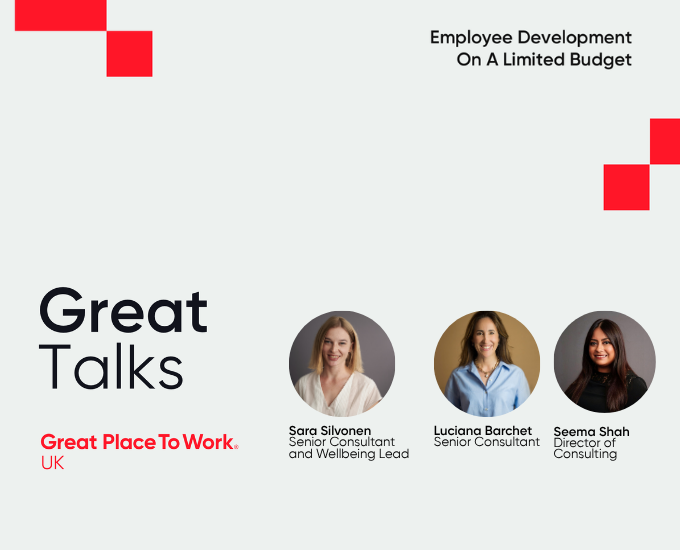 Employee Development
On A Limited Budget

Great
Talks

Great Place To Work®
UK

Sara Silvonen
Senior Consultant and Wellbeing Lead

Luciana Barchet
Senior Consultant

Seema Shah
Director of Consulting